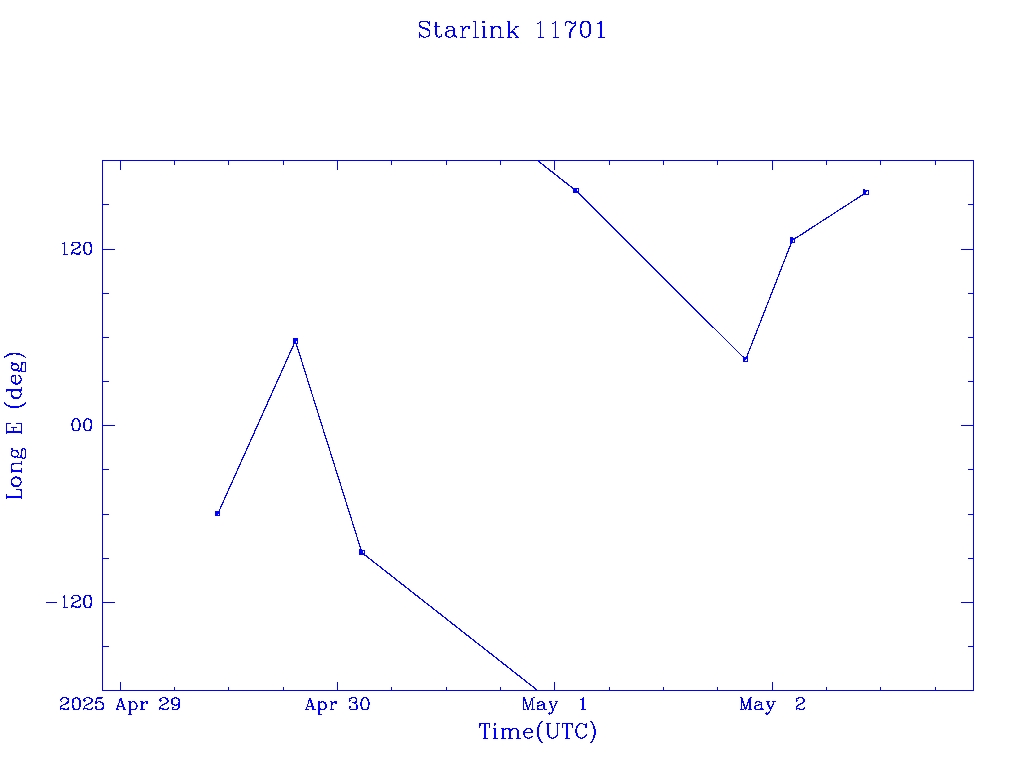 Starlink 11701

Long E (deg)

120

00

−120

2025 Apr 29

Apr 30

May 1

May 2

Time(UTC)